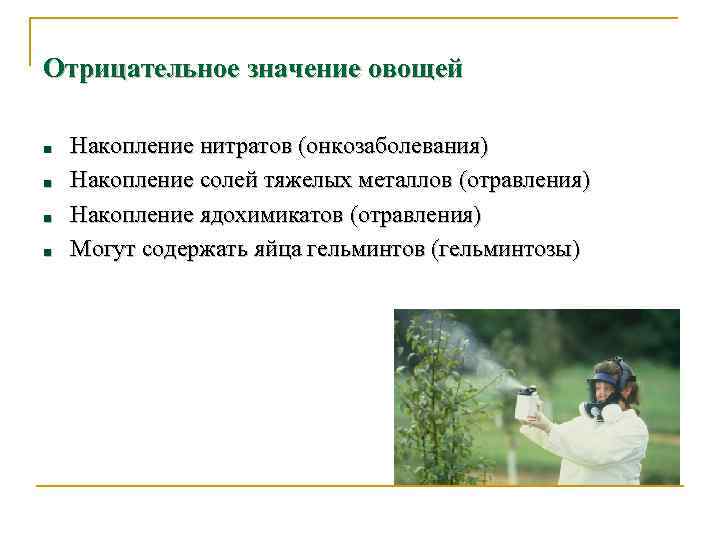 Отрицательное значение овощей

- Накопление нитратов (онкозаболевания)
- Накопление солей тяжелых металлов (отравления)
- Накопление ядохимикатов (отравления)
- Могут содержать яйца гельминтов (гельминтозы)